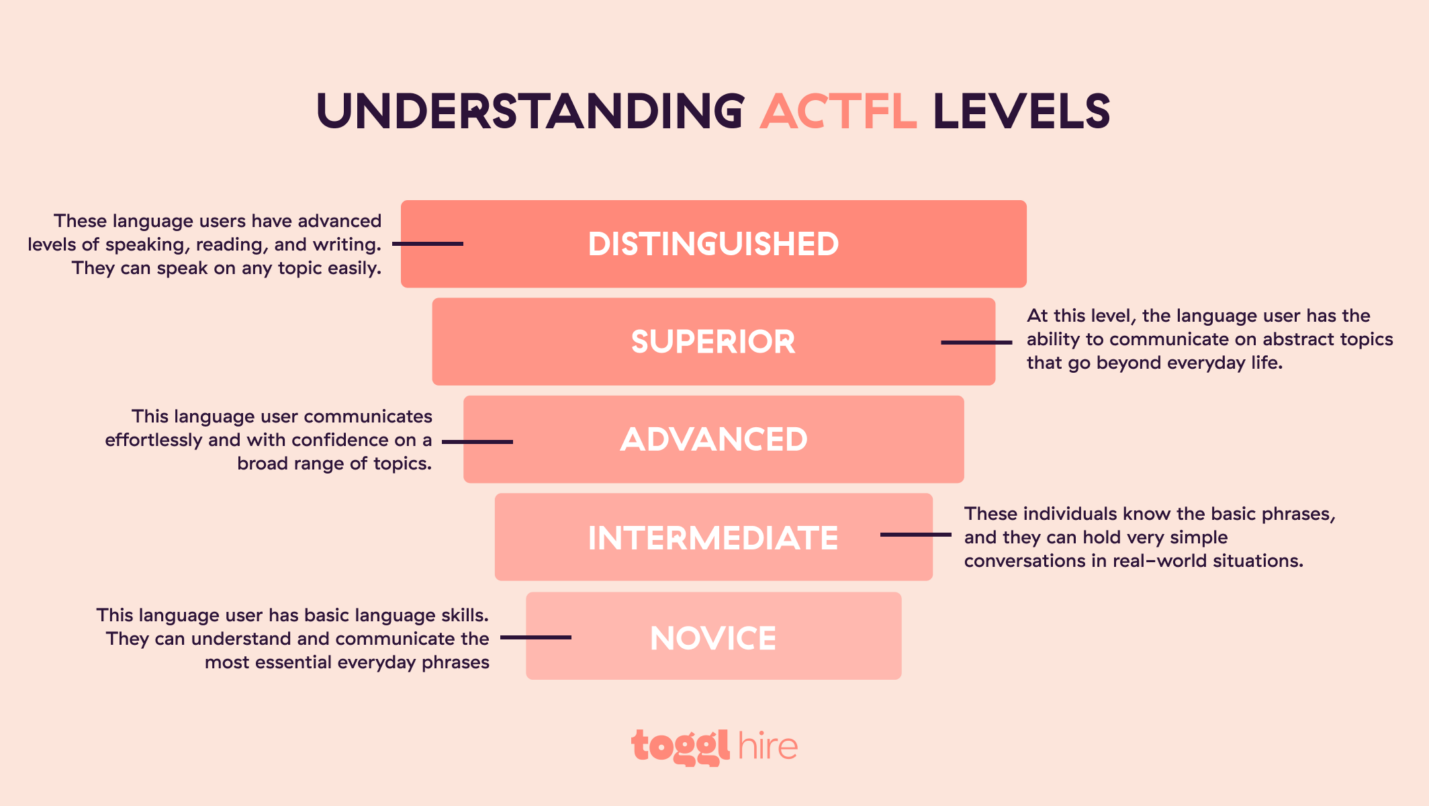 UNDERSTANDING ACTFL LEVELS

These language users have advanced levels of speaking, reading, and writing. They can speak on any topic easily.

DISTINGUISHED

SUPERIOR

At this level, the language user has the ability to communicate on abstract topics that go beyond everyday life.

This language user communicates effortlessly and with confidence on a broad range of topics.

ADVANCED

INTERMEDIATE

These individuals know the basic phrases, and they can hold very simple conversations in real-world situations.

This language user has basic language skills. They can understand and communicate the most essential everyday phrases

NOVICE

toggl hire